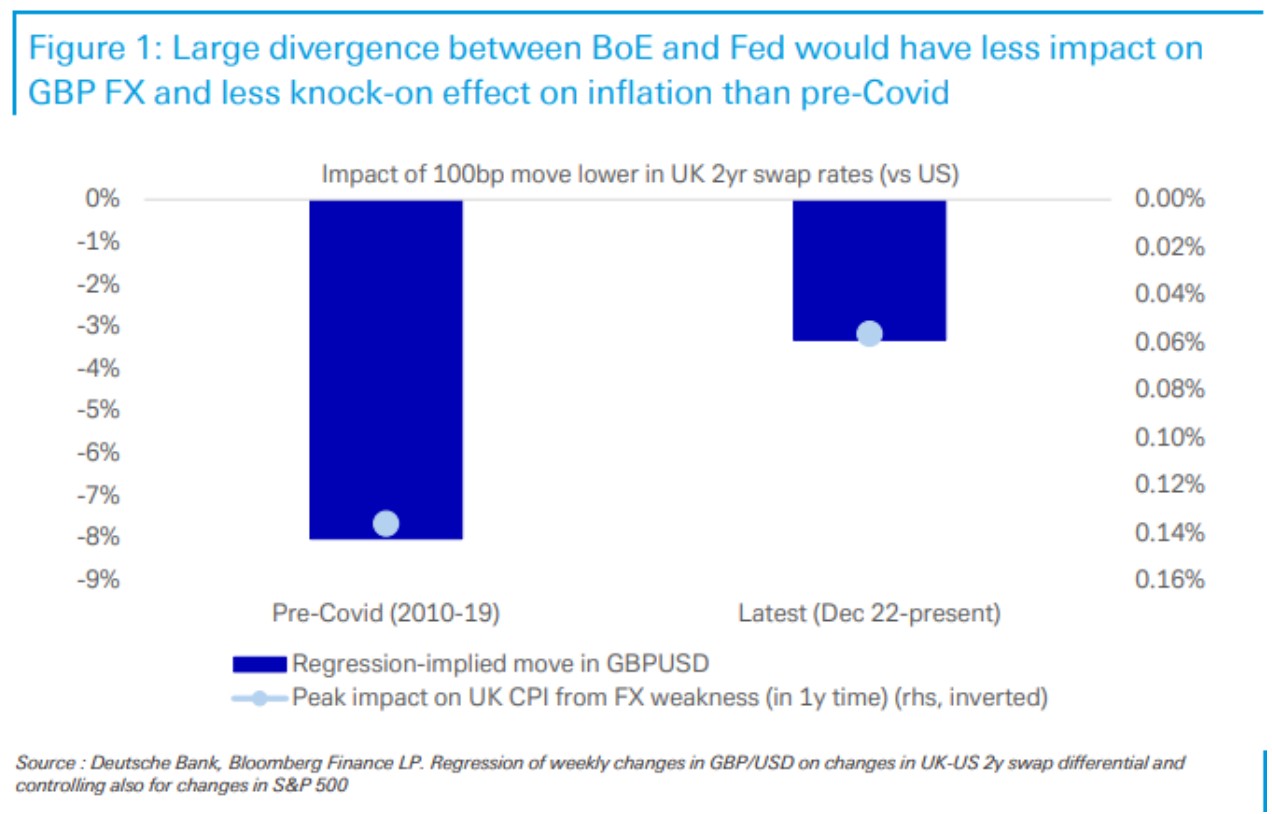 Figure 1: Large divergence between BoE and Fed would have less impact on GBP FX and less knock-on effect on inflation than pre-Covid

Impact of 100bp move lower in UK 2yr swap rates (vs US)

0%
-1%
-2%
-3%
-4%
-5%
-6%
-7%
-8%
-9%

0.00%
0.02%
0.04%
0.06%
0.08%
0.10%
0.12%
0.14%
0.16%

Pre-Covid (2010-19)
Latest (Dec 22-present)

Regression-implied move in GBPUSD
Peak impact on UK CPI from FX weakness (in 1y time) (rhs, inverted)

Source : Deutsche Bank, Bloomberg Finance LP. Regression of weekly changes in GBP/USD on changes in UK-US 2y swap differential and controlling also for changes in S&P 500